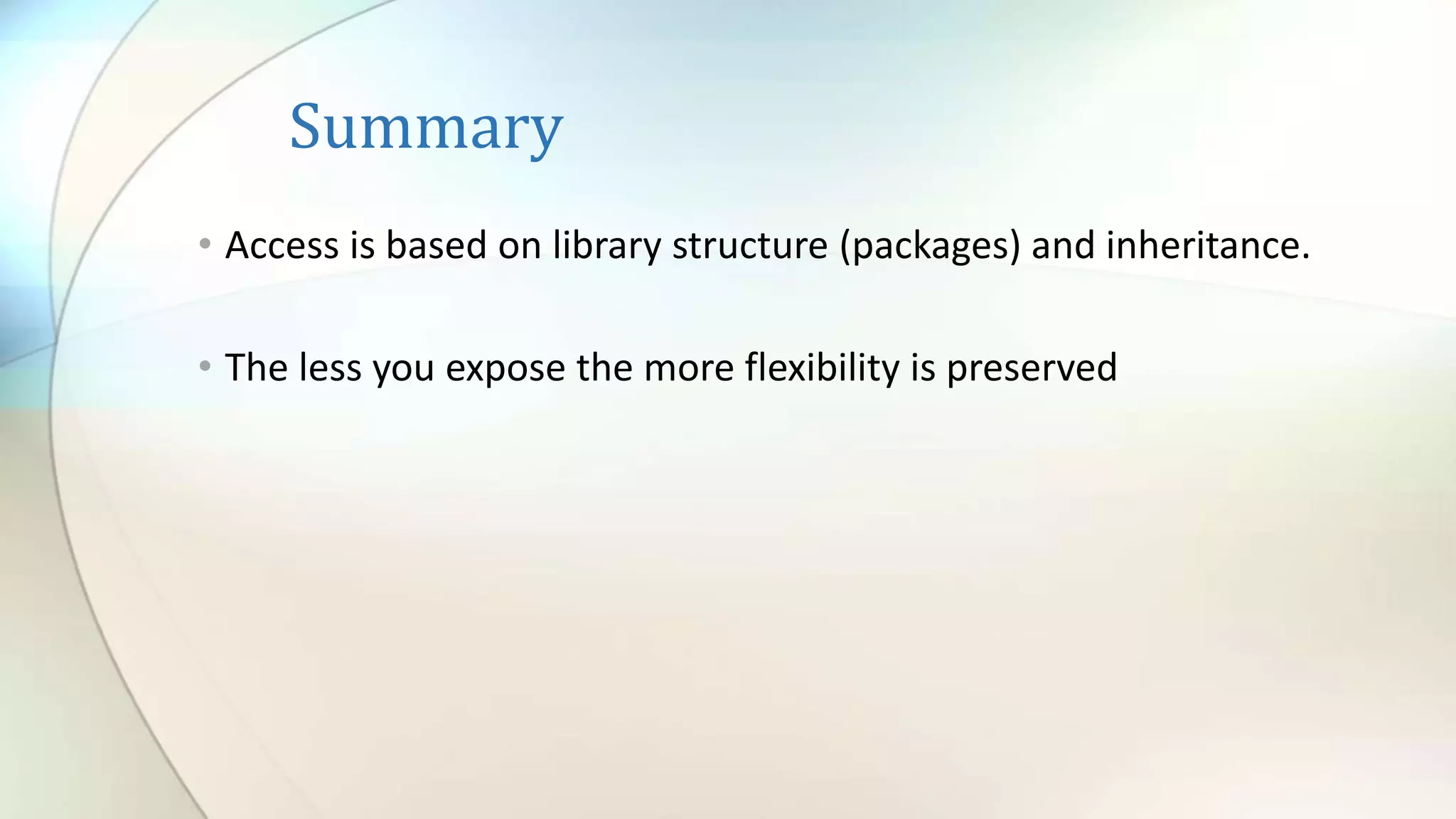 Summary

• Access is based on library structure (packages) and inheritance.

• The less you expose the more flexibility is preserved